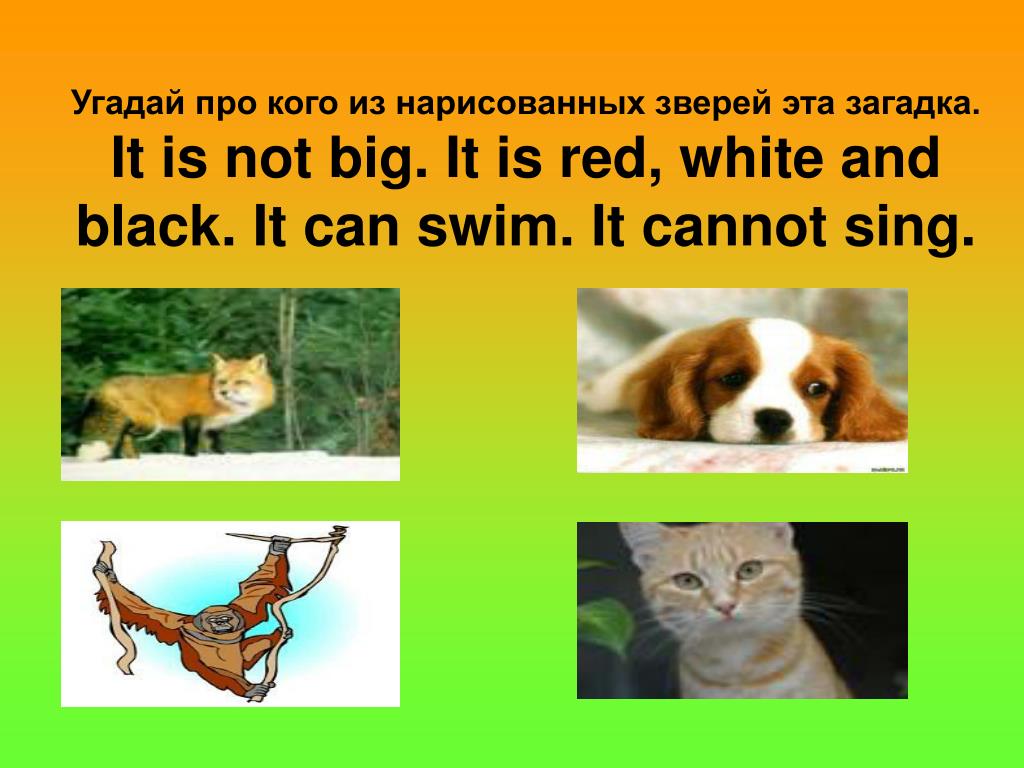 Угадай про кого из нарисованных зверей эта загадка.

It is not big. It is red, white and black. It can swim. It cannot sing.